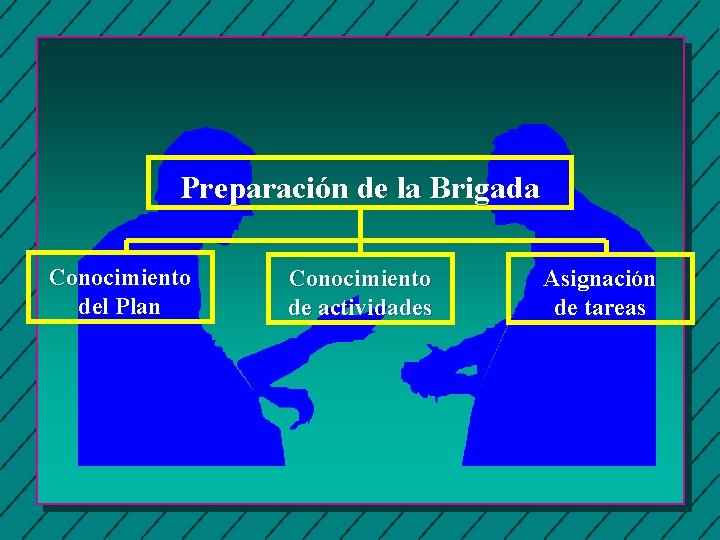 Preparación de la Brigada

Conocimiento del Plan

Conocimiento de actividades

Asignación de tareas